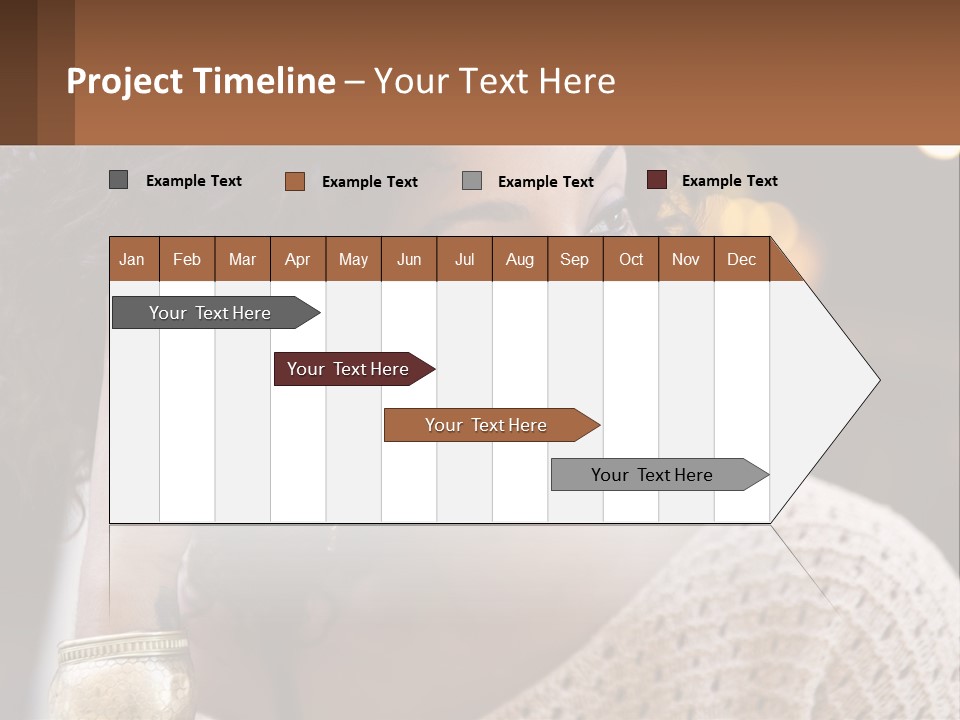 Project Timeline – Your Text Here

Example Text
Example Text
Example Text
Example Text

| Jan | Feb | Mar | Apr | May | Jun | Jul | Aug | Sep | Oct | Nov | Dec |
|---|---|---|---|---|---|---|---|---|---|---|---|

Your Text Here
Your Text Here
Your Text Here
Your Text Here